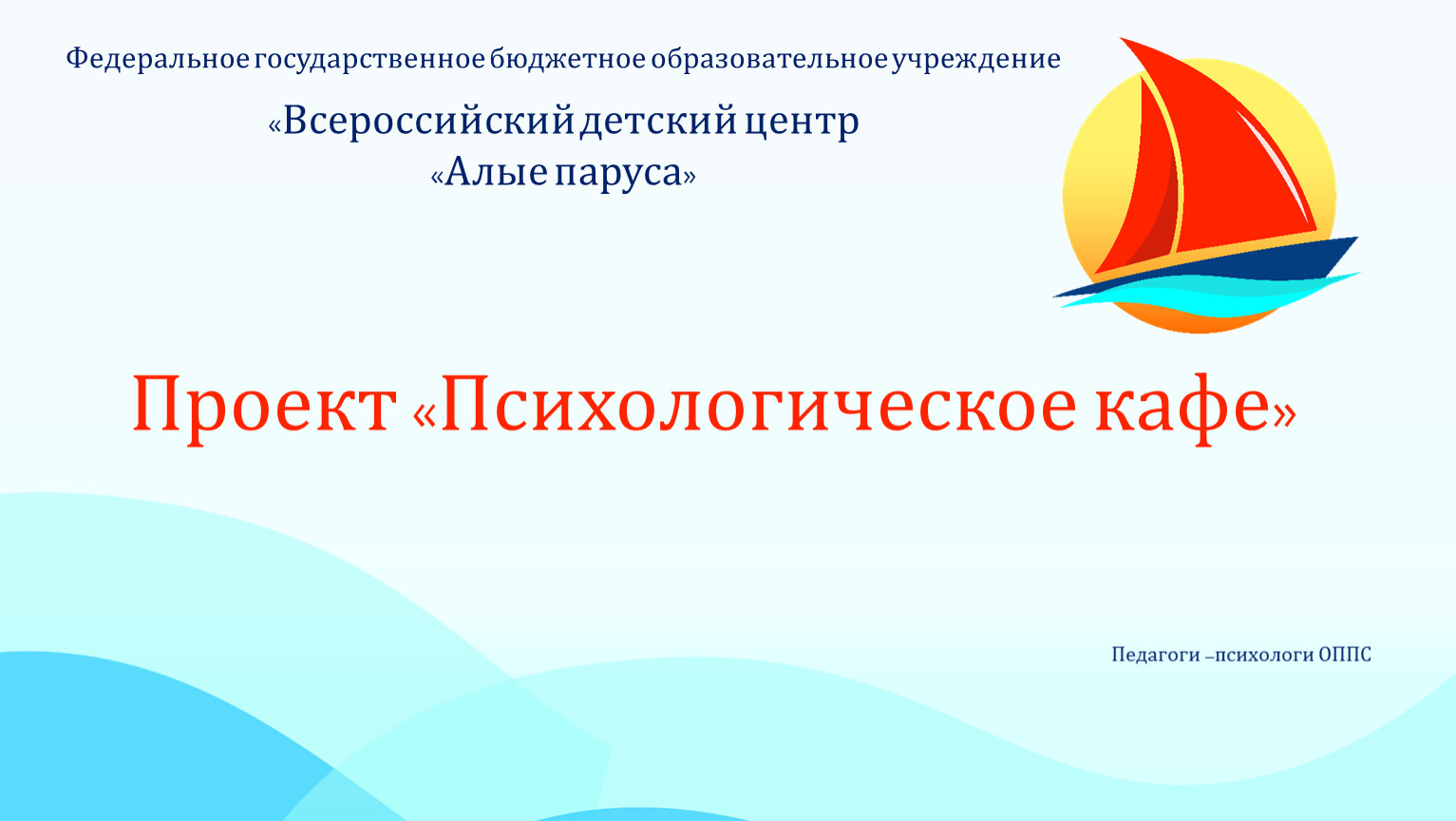 Федеральное государственное бюджетное образовательное учреждение

«Всероссийский детский центр «Алые паруса»

Проект «Психологическое кафе»

Педагоги –психологи ОППС